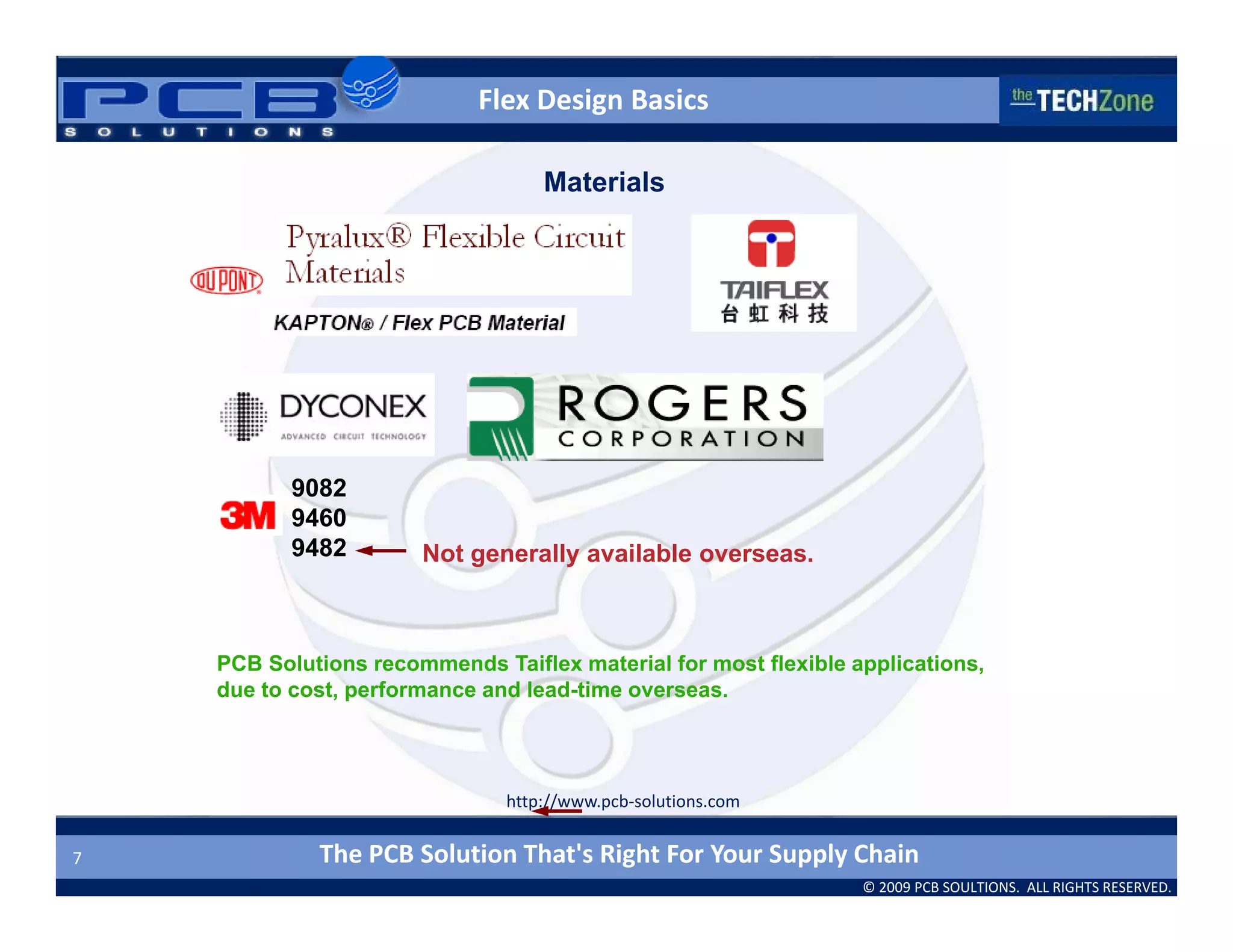 PCB
SOLUTIONS

Flex Design Basics

the TECHZone

Materials

DUPONT

Pyralux® Flexible Circuit Materials

KAPTON® / Flex PCB Material

TAIFLEX
台虹科技

DYCONEX
ADVANCED CIRCUIT TECHNOLOGY

ROGERS
CORPORATION

3M

9082
9460
9482

Not generally available overseas.

PCB Solutions recommends Taiflex material for most flexible applications, due to cost, performance and lead-time overseas.

http://www.pcb-solutions.com

7

The PCB Solution That's Right For Your Supply Chain

© 2009 PCB SOULTIONS. ALL RIGHTS RESERVED.